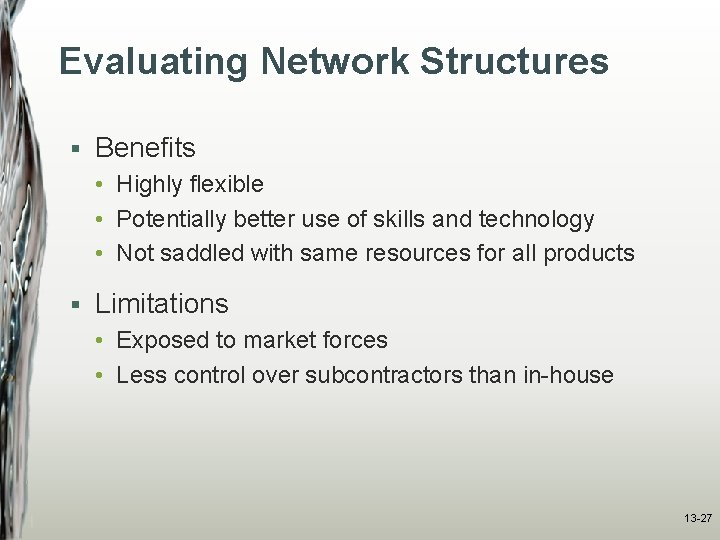 Evaluating Network Structures

▪ Benefits
• Highly flexible
• Potentially better use of skills and technology
• Not saddled with same resources for all products

▪ Limitations
• Exposed to market forces
• Less control over subcontractors than in-house

13-27